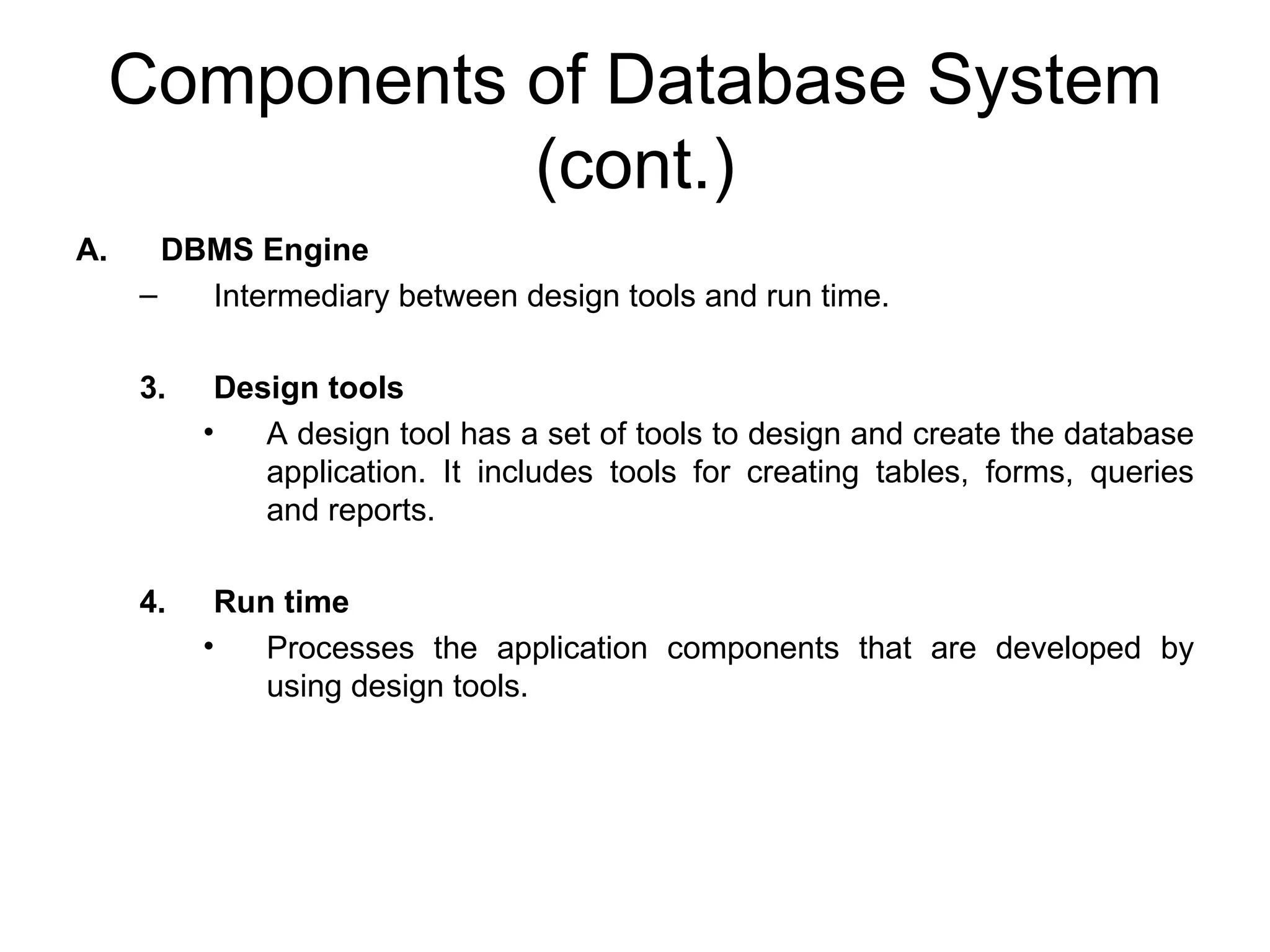 Components of Database System (cont.)

A. DBMS Engine

– Intermediary between design tools and run time.

3. Design tools

• A design tool has a set of tools to design and create the database application. It includes tools for creating tables, forms, queries and reports.

4. Run time

• Processes the application components that are developed by using design tools.